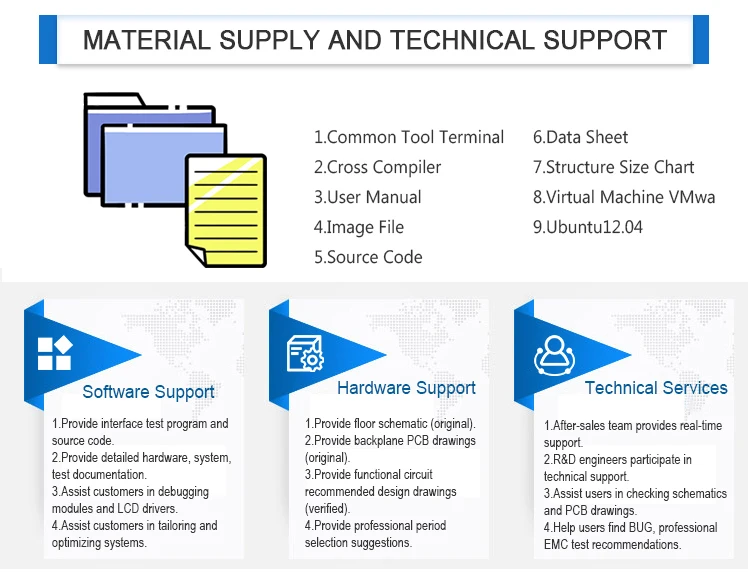 MATERIAL SUPPLY AND TECHNICAL SUPPORT

1.Common Tool Terminal
2.Cross Compiler
3.User Manual
4.Image File
5.Source Code

6.Data Sheet
7.Structure Size Chart
8.Virtual Machine VMwa
9.Ubuntu12.04

Software Support

1.Provide interface test program and source code.
2.Provide detailed hardware, system, test documentation.
3.Assist customers in debugging modules and LCD drivers.
4.Assist customers in tailoring and optimizing systems.

Hardware Support

1.Provide floor schematic (original).
2.Provide backplane PCB drawings (original).
3.Provide functional circuit recommended design drawings (verified).
4.Provide professional period selection suggestions.

Technical Services

1.After-sales team provides real-time support.
2.R&D engineers participate in technical support.
3.Assist users in checking schematics and PCB drawings.
4.Help users find BUG, professional EMC test recommendations.